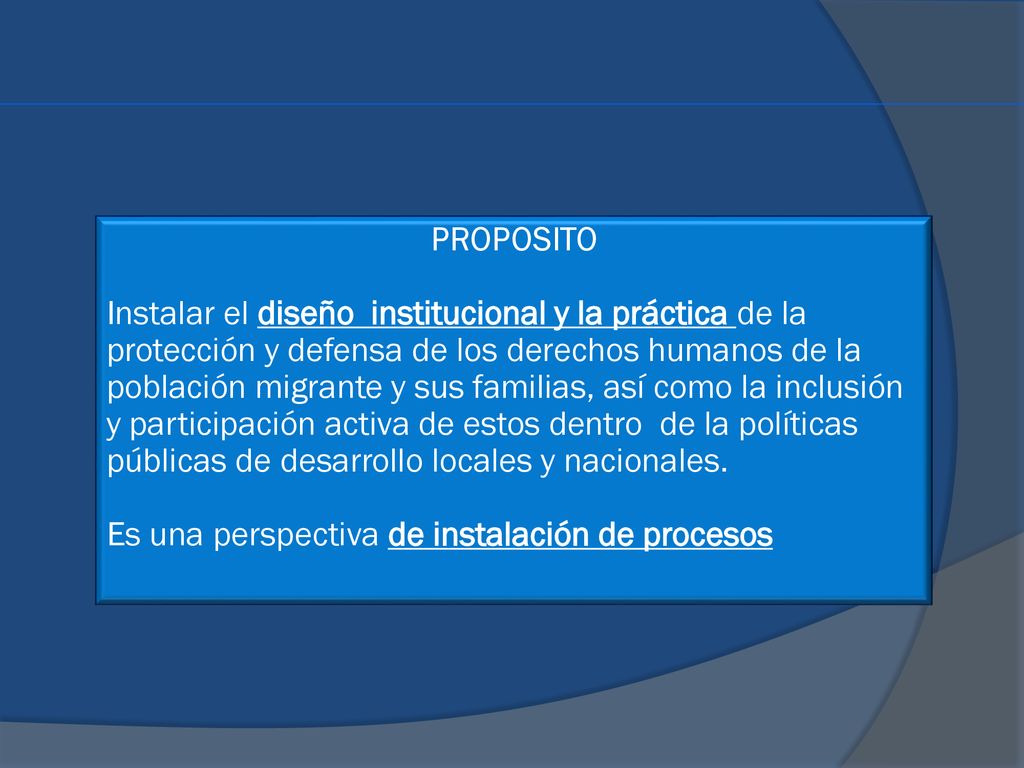 PROPOSITO

Instalar el diseño institucional y la práctica de la protección y defensa de los derechos humanos de la población migrante y sus familias, así como la inclusión y participación activa de estos dentro de la políticas públicas de desarrollo locales y nacionales.

Es una perspectiva de instalación de procesos